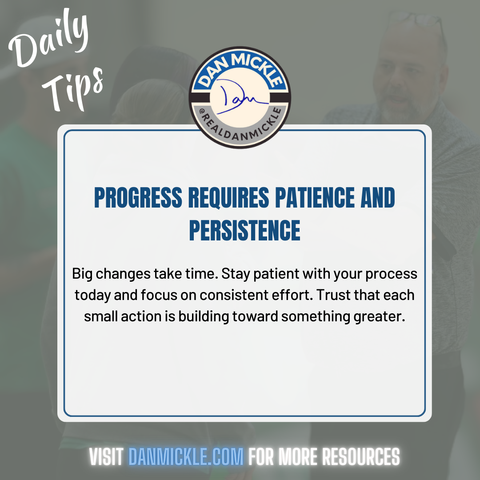 Daily Tips

DAN MICKLE
Dan
@REALDANMICKLE

PROGRESS REQUIRES PATIENCE AND PERSISTENCE

Big changes take time. Stay patient with your process today and focus on consistent effort. Trust that each small action is building toward something greater.

VISIT DANMICKLE.COM FOR MORE RESOURCES